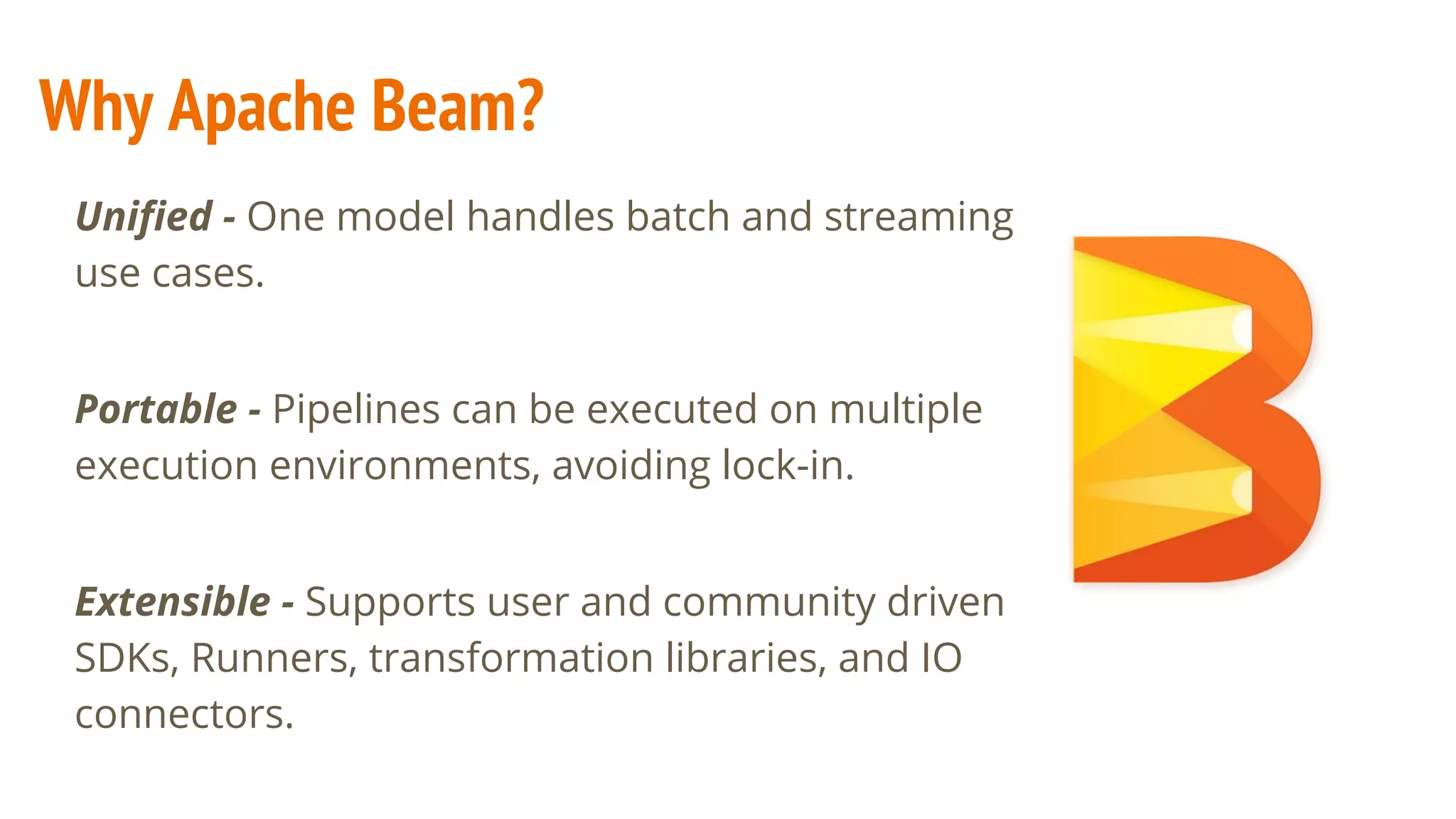 Why Apache Beam?

Unified - One model handles batch and streaming use cases.

Portable - Pipelines can be executed on multiple execution environments, avoiding lock-in.

Extensible - Supports user and community driven SDKs, Runners, transformation libraries, and IO connectors.